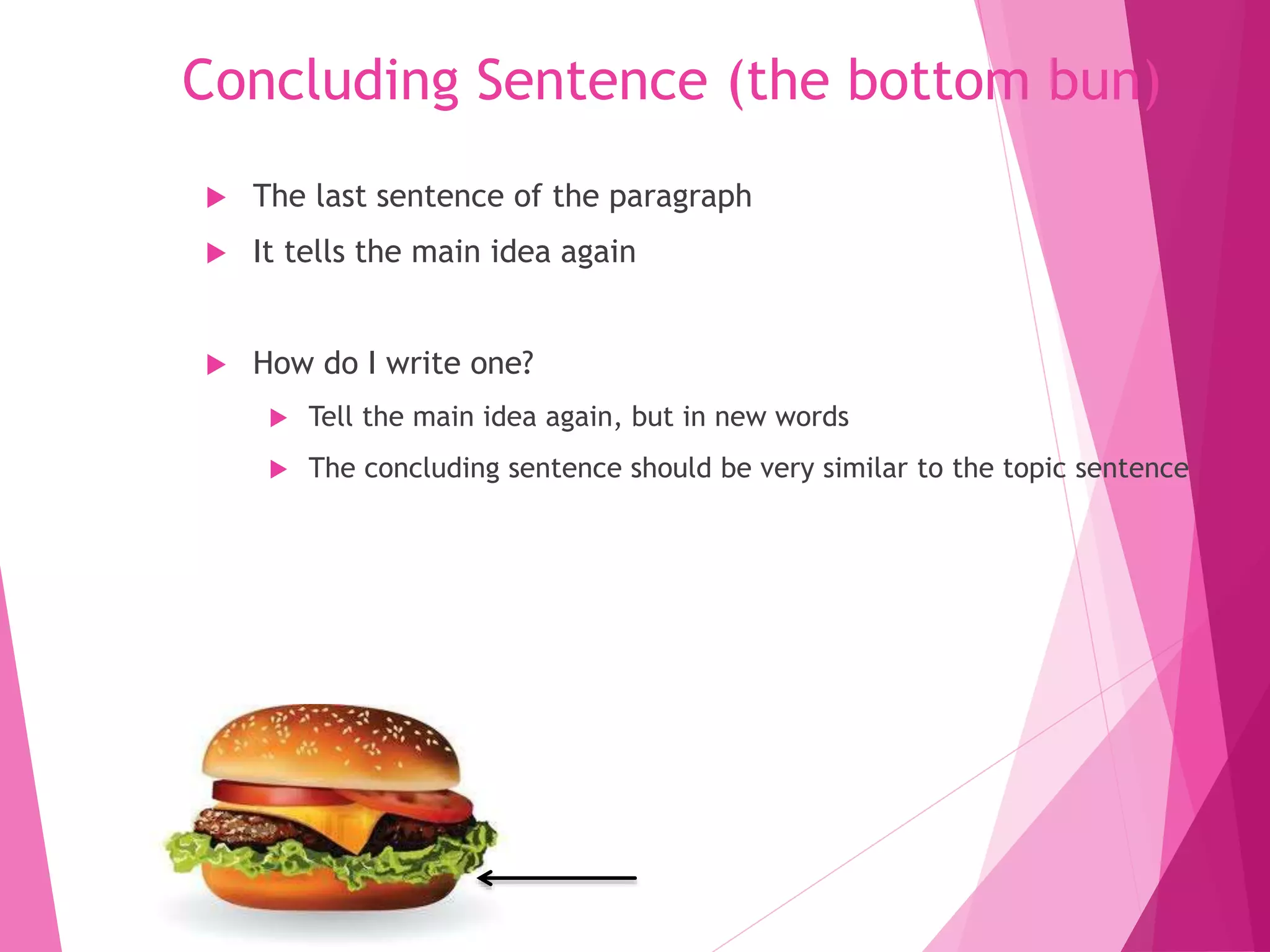 Concluding Sentence (the bottom bun)

The last sentence of the paragraph

It tells the main idea again

How do I write one?

Tell the main idea again, but in new words

The concluding sentence should be very similar to the topic sentence